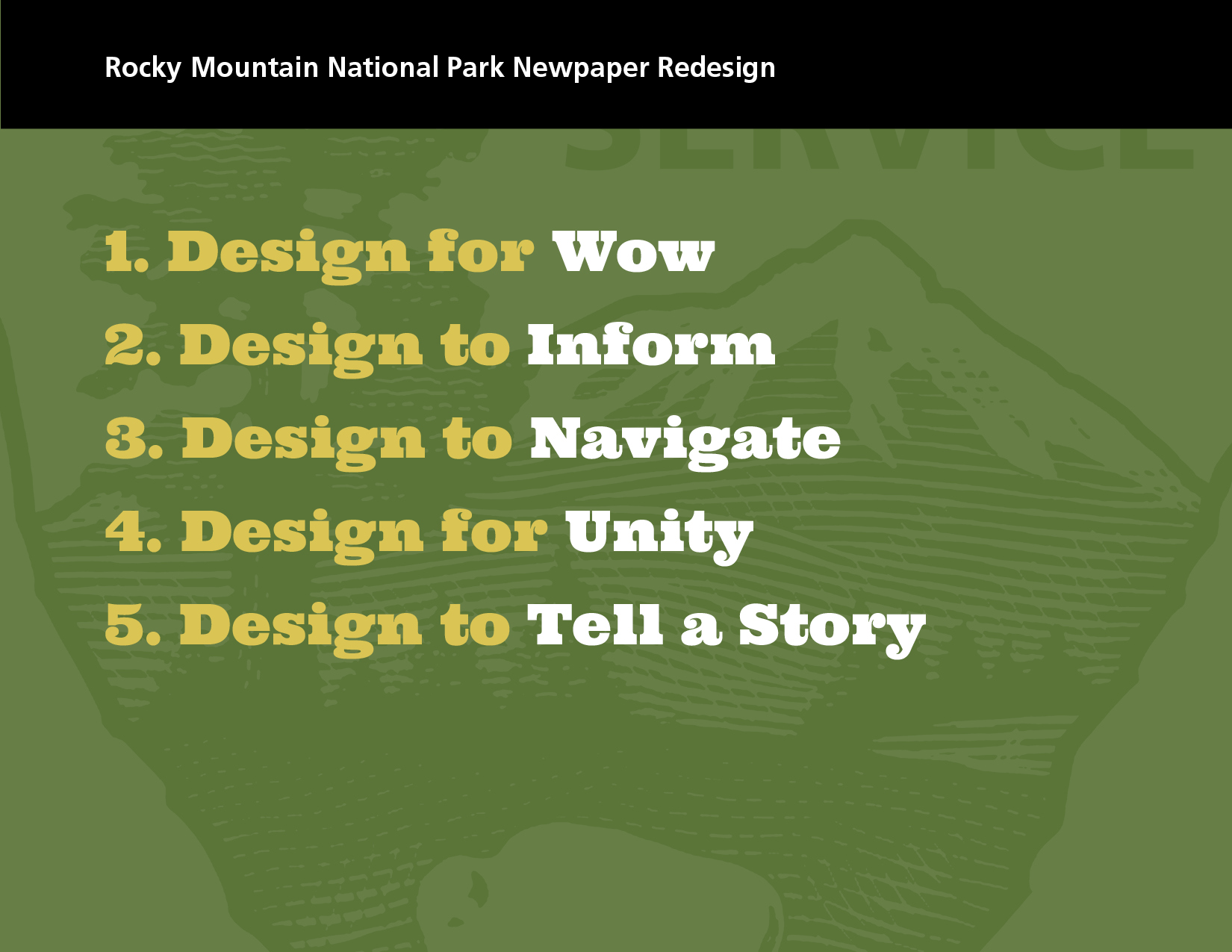 Rocky Mountain National Park Newpaper Redesign

SERVICE

1. Design for Wow
2. Design to Inform
3. Design to Navigate
4. Design for Unity
5. Design to Tell a Story